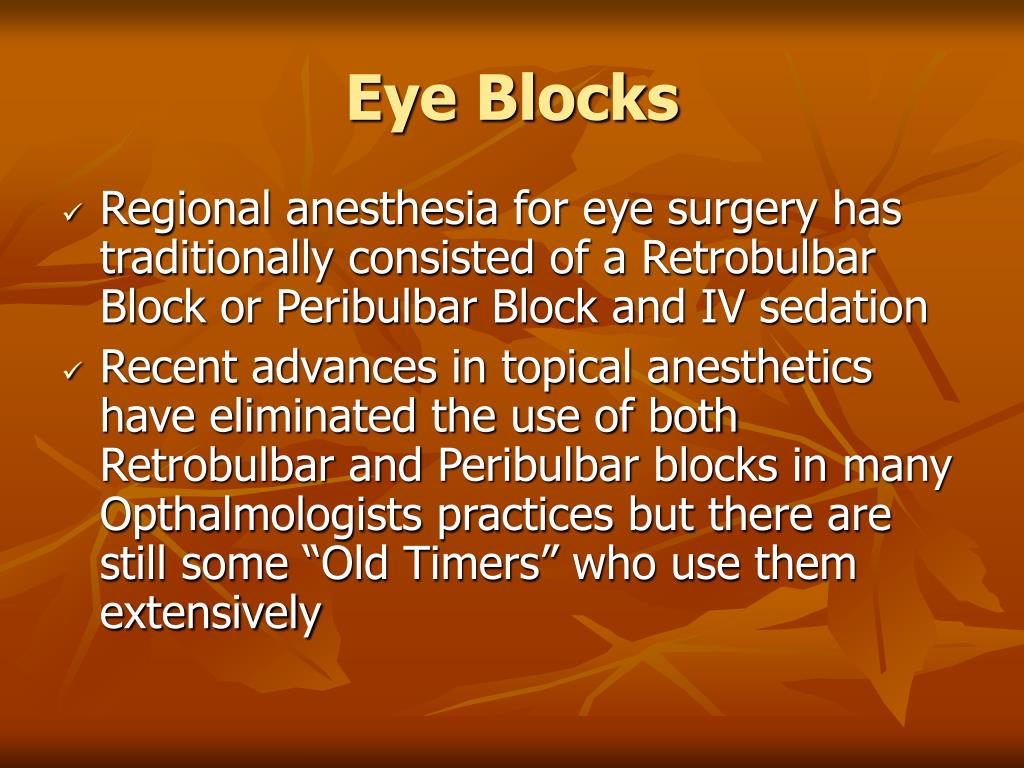 Eye Blocks

✓ Regional anesthesia for eye surgery has traditionally consisted of a Retrobulbar Block or Peribulbar Block and IV sedation
✓ Recent advances in topical anesthetics have eliminated the use of both Retrobulbar and Peribulbar blocks in many Opthalmologists practices but there are still some “Old Timers” who use them extensively